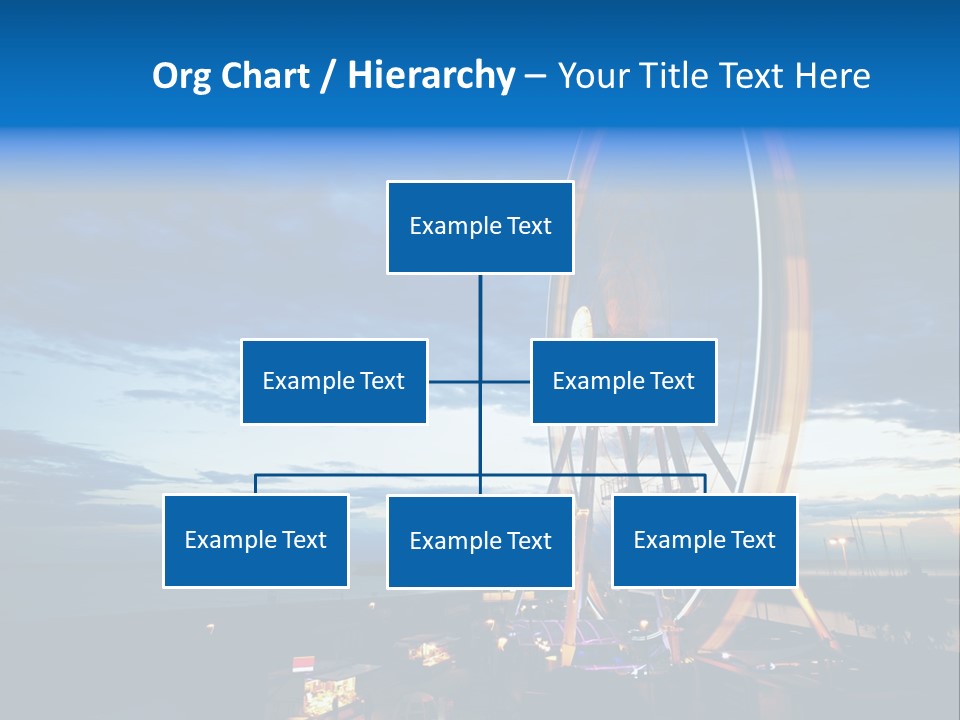 Org Chart / Hierarchy – Your Title Text Here

Example Text

Example Text

Example Text

Example Text

Example Text

Example Text